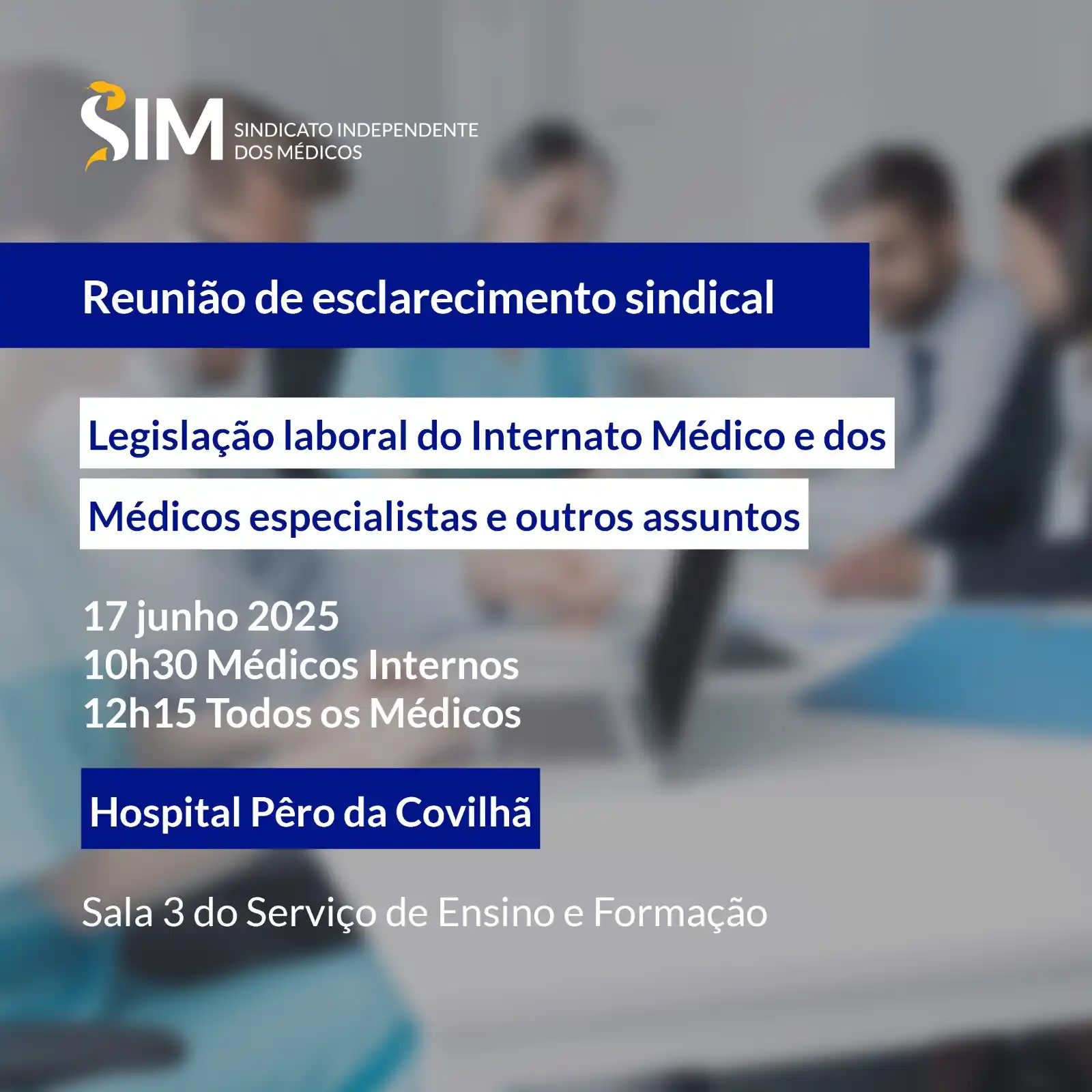 SIM SINDICATO INDEPENDENTE DOS MÉDICOS

Reunião de esclarecimento sindical

Legislação laboral do Internato Médico e dos Médicos especialistas e outros assuntos

17 junho 2025
10h30 Médicos Internos
12h15 Todos os Médicos

Hospital Pêro da Covilhã

Sala 3 do Serviço de Ensino e Formação